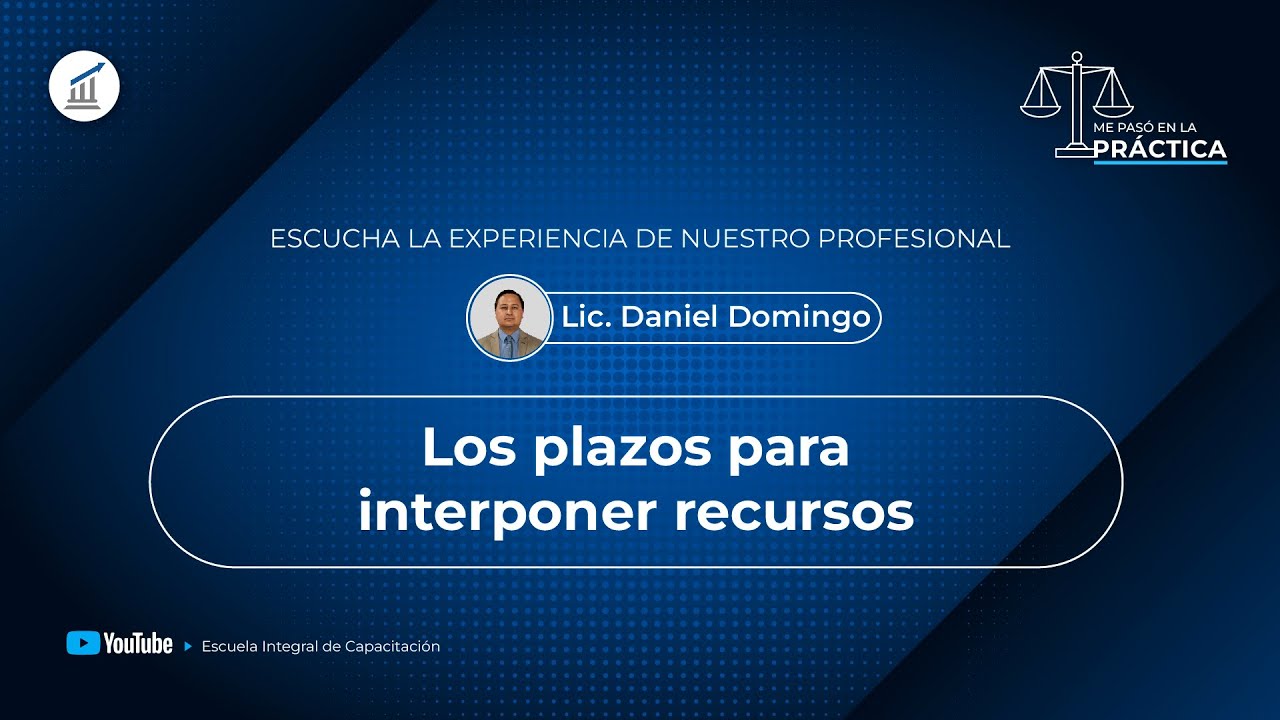 ME PASÓ EN LA
PRÁCTICA

ESCUCHA LA EXPERIENCIA DE NUESTRO PROFESIONAL

Lic. Daniel Domingo

Los plazos para interponer recursos

YouTube Escuela Integral de Capacitación